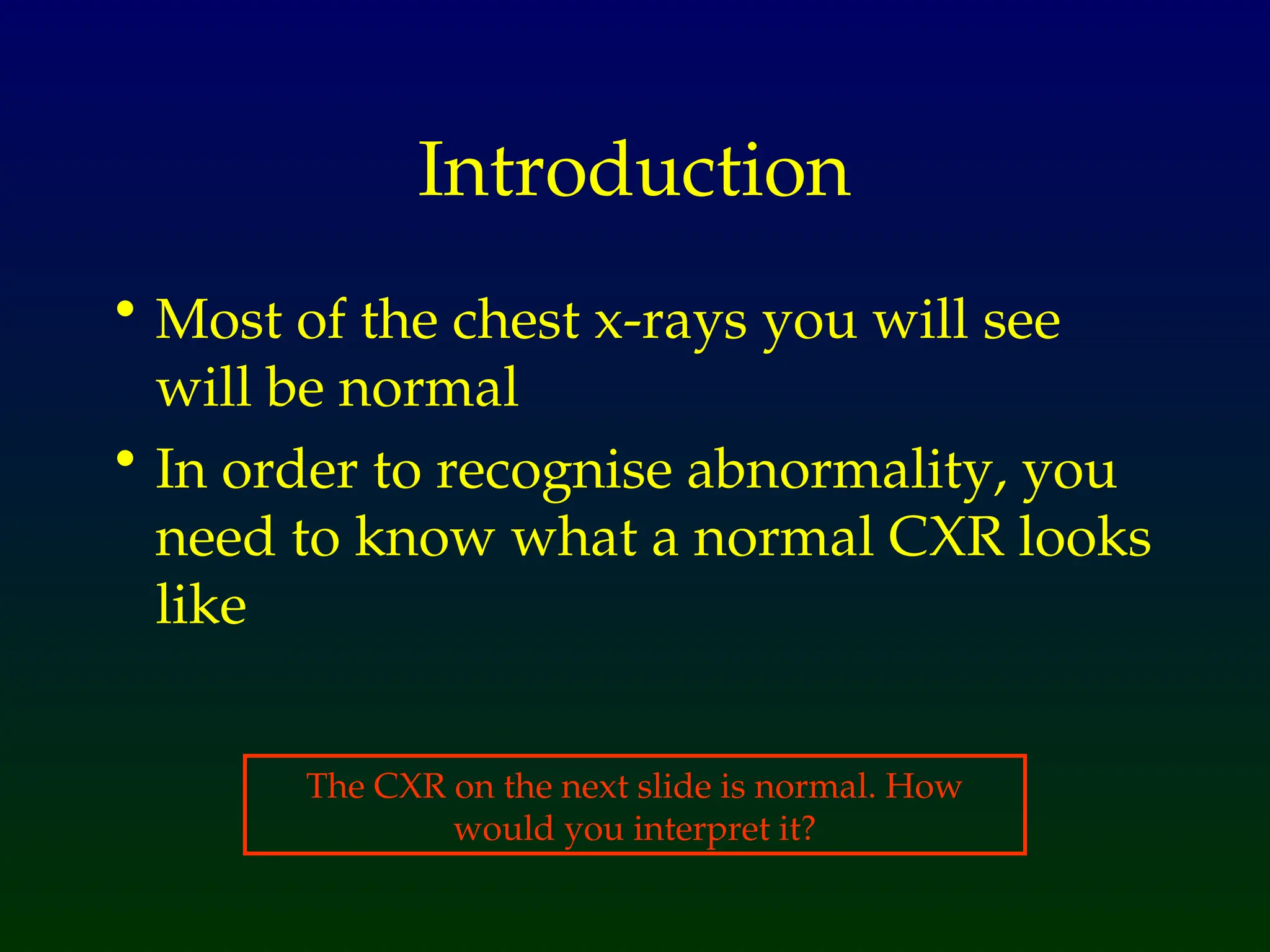 Introduction

• Most of the chest x-rays you will see will be normal
• In order to recognise abnormality, you need to know what a normal CXR looks like

The CXR on the next slide is normal. How would you interpret it?